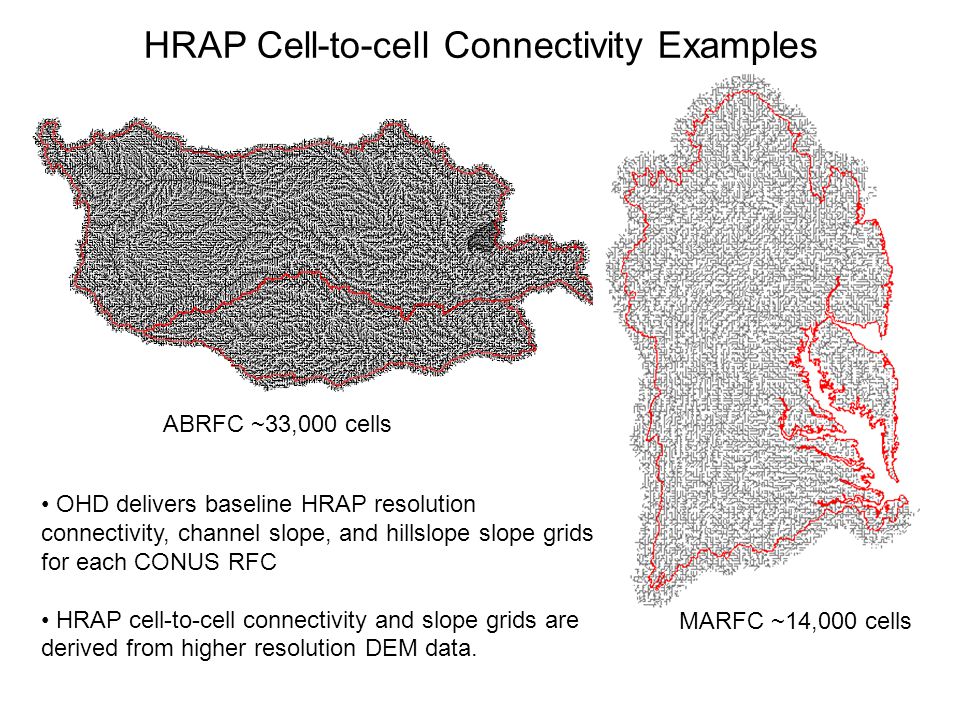 HRAP Cell-to-cell Connectivity Examples

ABRFC ~33,000 cells

• OHD delivers baseline HRAP resolution connectivity, channel slope, and hillslope slope grids for each CONUS RFC

• HRAP cell-to-cell connectivity and slope grids are derived from higher resolution DEM data.

MARFC ~14,000 cells